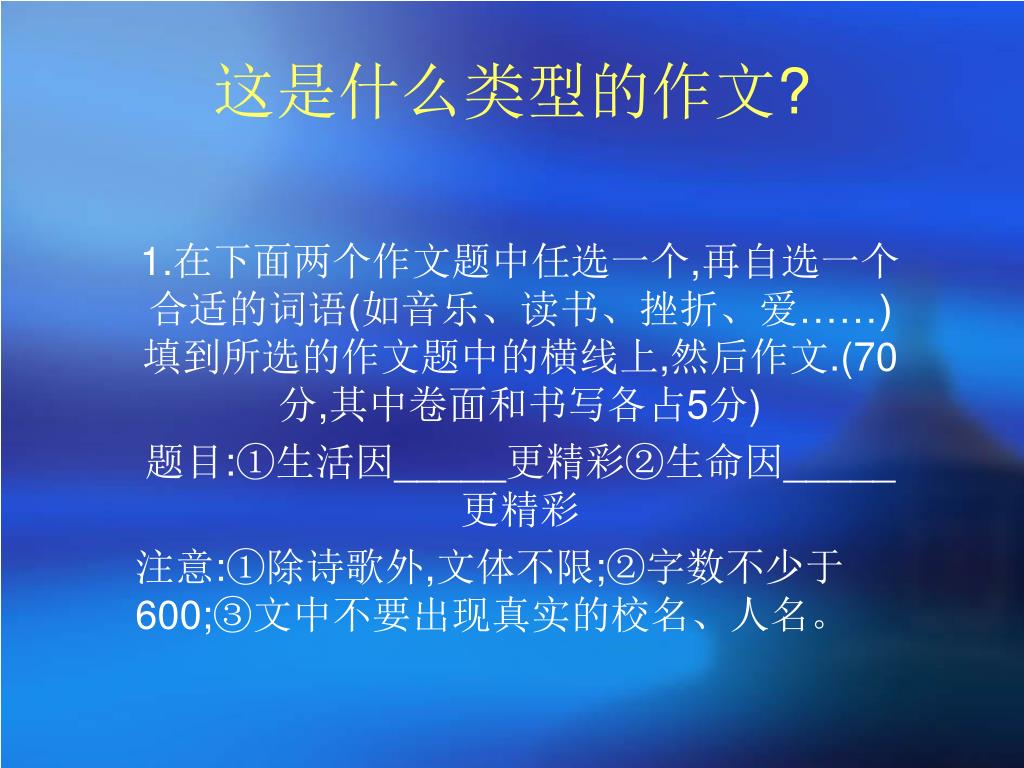 这是什么类型的作文?

1.在下面两个作文题中任选一个,再自选一个合适的词语(如音乐、读书、挫折、爱……)填到所选的作文题中的横线上,然后作文.(70分,其中卷面和书写各占5分)

题目:①生活因_____更精彩②生命因_____更精彩

注意:①除诗歌外,文体不限;②字数不少于600;③文中不要出现真实的校名、人名。